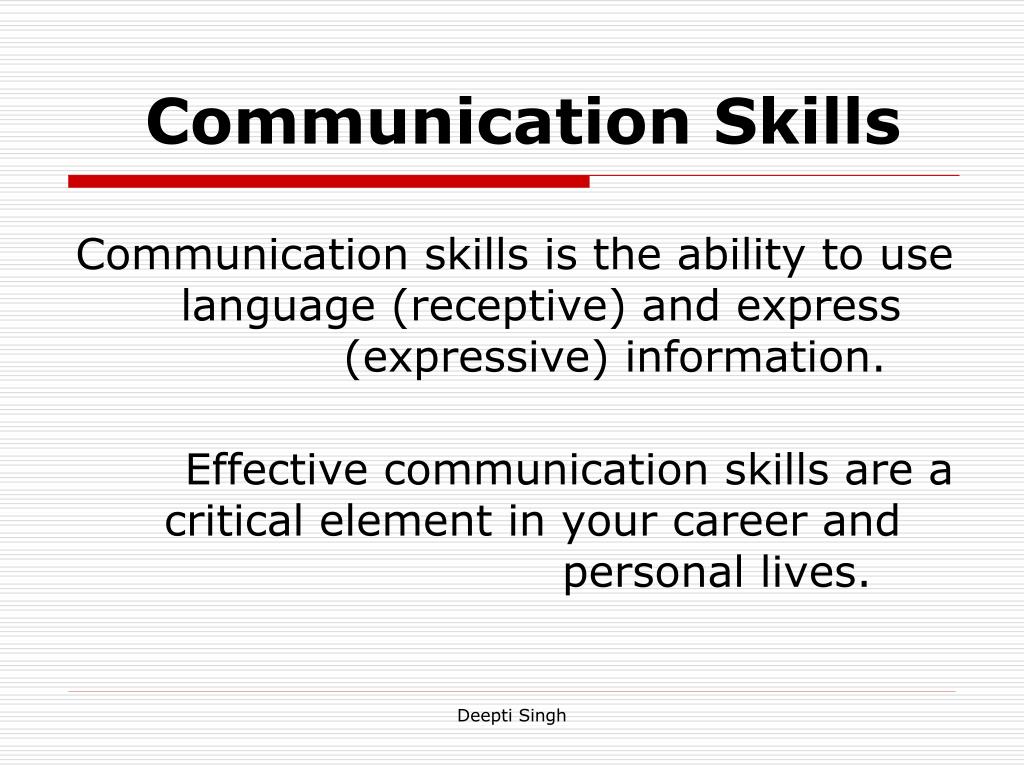 Communication Skills

Communication skills is the ability to use language (receptive) and express (expressive) information.

Effective communication skills are a critical element in your career and personal lives.

Deepti Singh